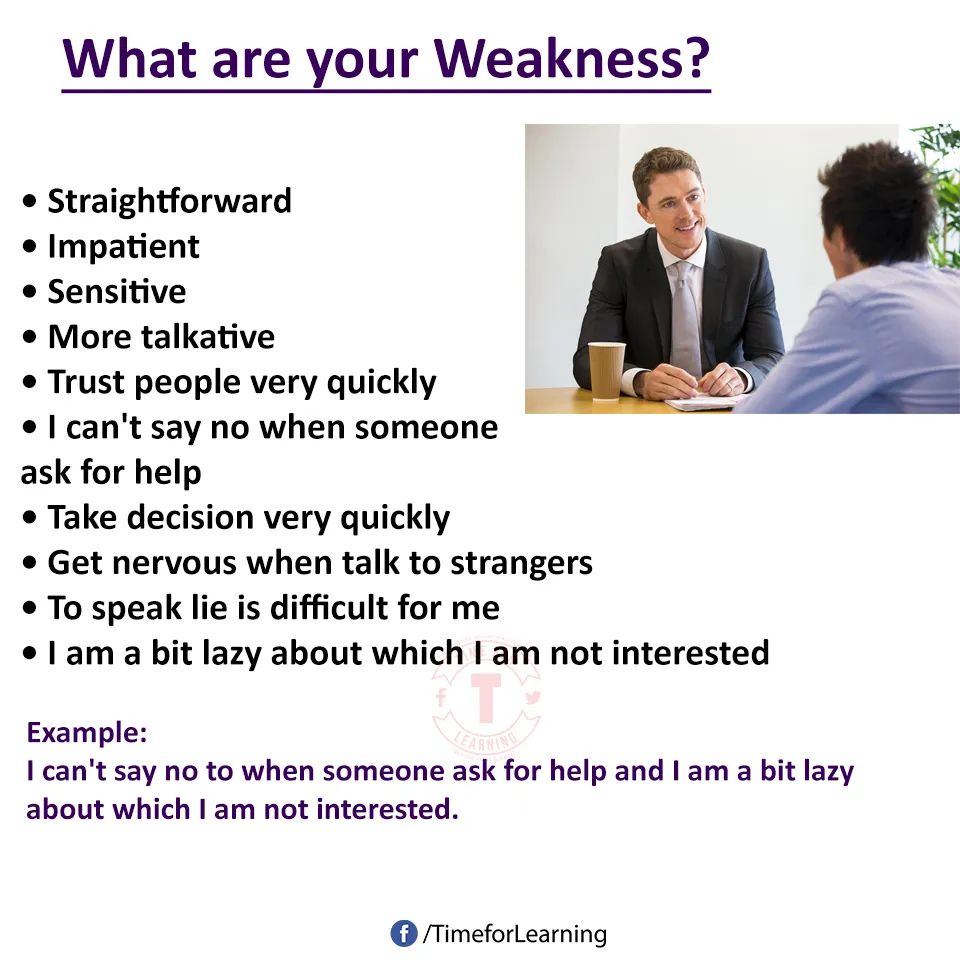 What are your Weakness?

• Straightforward
• Impatient
• Sensitive
• More talkative
• Trust people very quickly
• I can't say no when someone ask for help
• Take decision very quickly
• Get nervous when talk to strangers
• To speak lie is difficult for me
• I am a bit lazy about which I am not interested

T
LEARNING

Example:
I can't say no to when someone ask for help and I am a bit lazy about which I am not interested.

/TimeforLearning